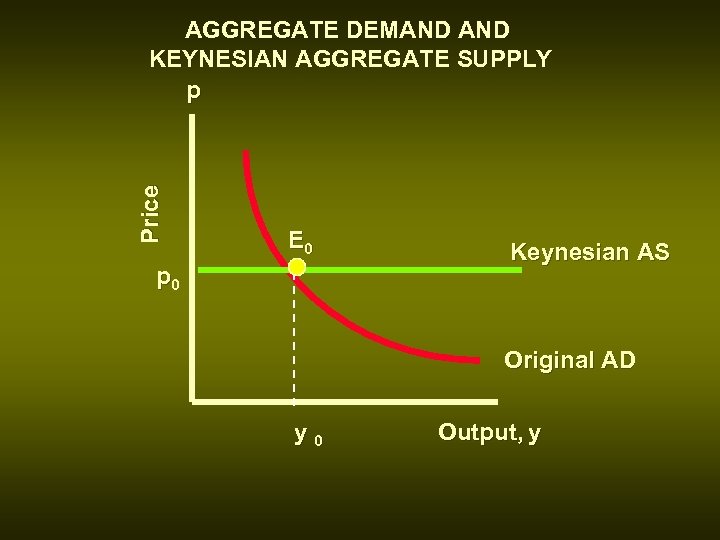 AGGREGATE DEMAND AND KEYNESIAN AGGREGATE SUPPLY

p

Price

$E_0$

Keynesian AS

$p_0$

Original AD

$y_0$

Output, y